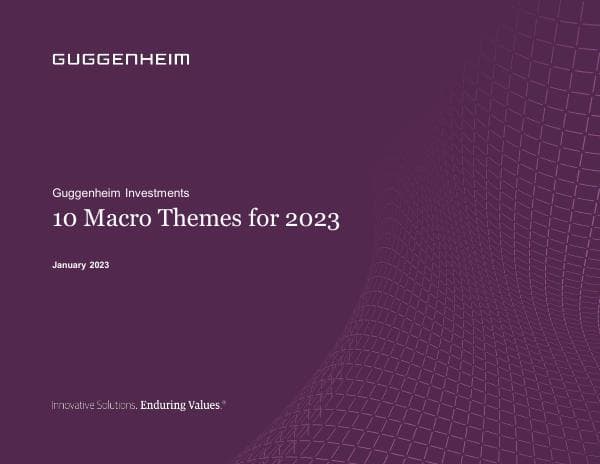 GUGGENHEIM

Guggenheim Investments

10 Macro Themes for 2023

January 2023

Innovative Solutions. Enduring Values.®